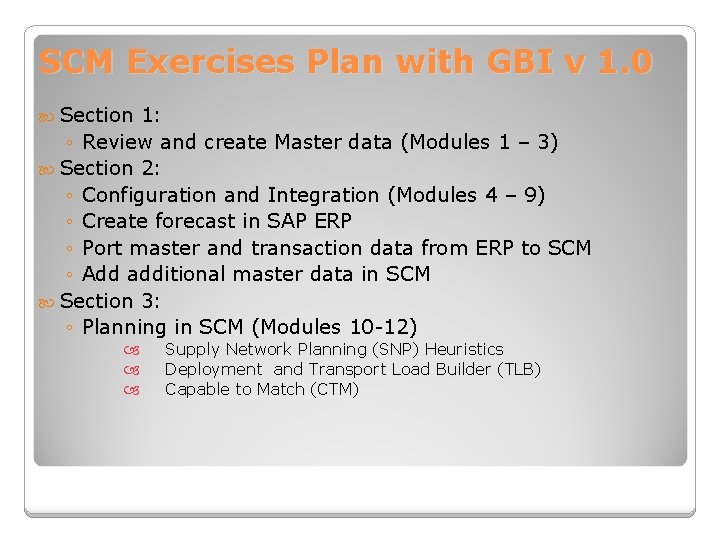 SCM Exercises Plan with GBI v 1.0

Section 1:
◦ Review and create Master data (Modules 1 – 3)

Section 2:
◦ Configuration and Integration (Modules 4 – 9)
◦ Create forecast in SAP ERP
◦ Port master and transaction data from ERP to SCM
◦ Add additional master data in SCM

Section 3:
◦ Planning in SCM (Modules 10-12)
Supply Network Planning (SNP) Heuristics
Deployment and Transport Load Builder (TLB)
Capable to Match (CTM)